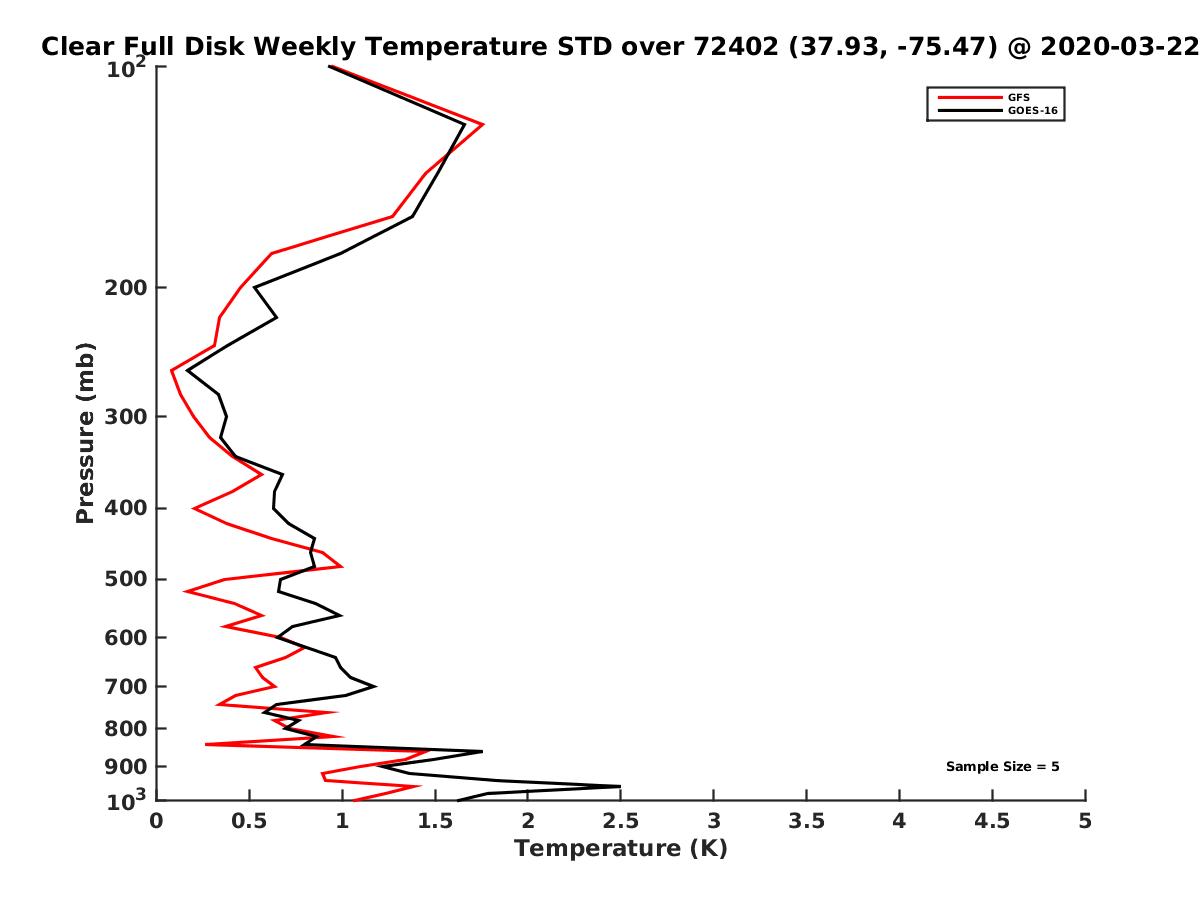 Clear Full Disk Weekly Temperature STD over 72402 (37.93, -75.47) @ 2020-03-22

GFS
GOES-16

Pressure (mb)

$10^2$
200
300
400
500
600
700
800
900
$10^3$

Sample Size = 5

0
0.5
1
1.5
2
2.5
3
3.5
4
4.5
5

Temperature (K)